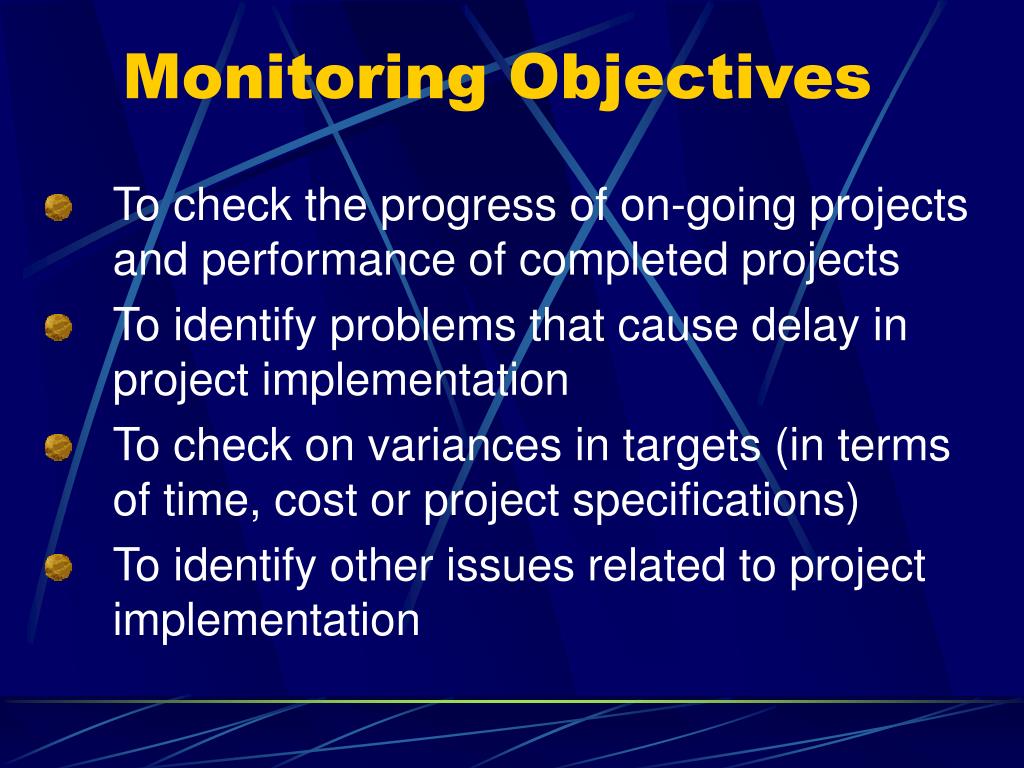 Monitoring Objectives

To check the progress of on-going projects and performance of completed projects

To identify problems that cause delay in project implementation

To check on variances in targets (in terms of time, cost or project specifications)

To identify other issues related to project implementation